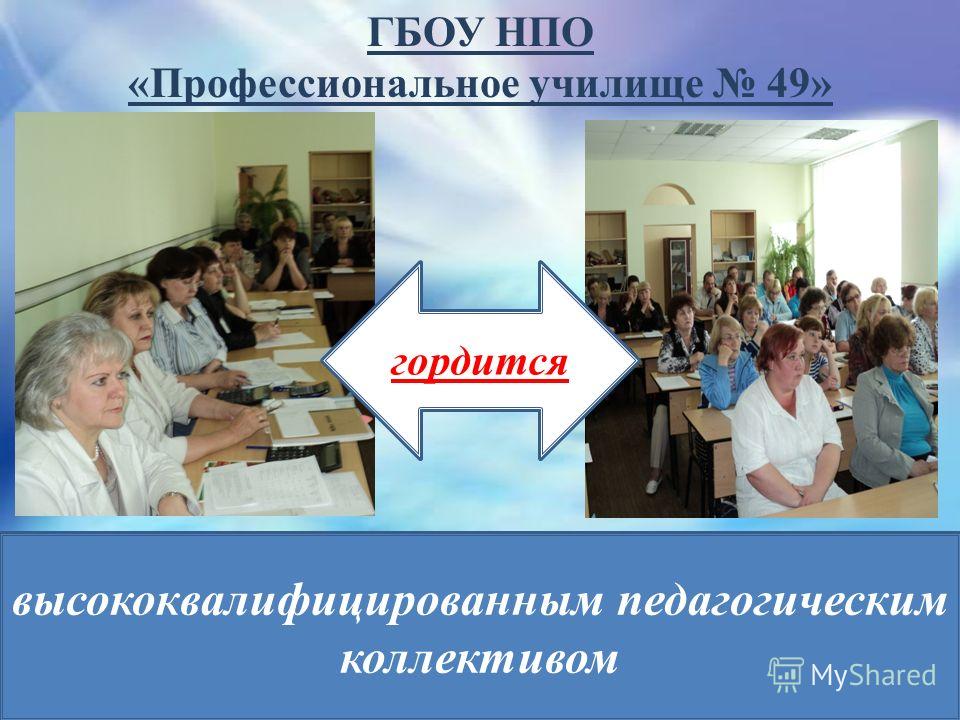 ГБОУ НПО
«Профессиональное училище № 49»

гордится

высококвалифицированным педагогическим коллективом

MyShared